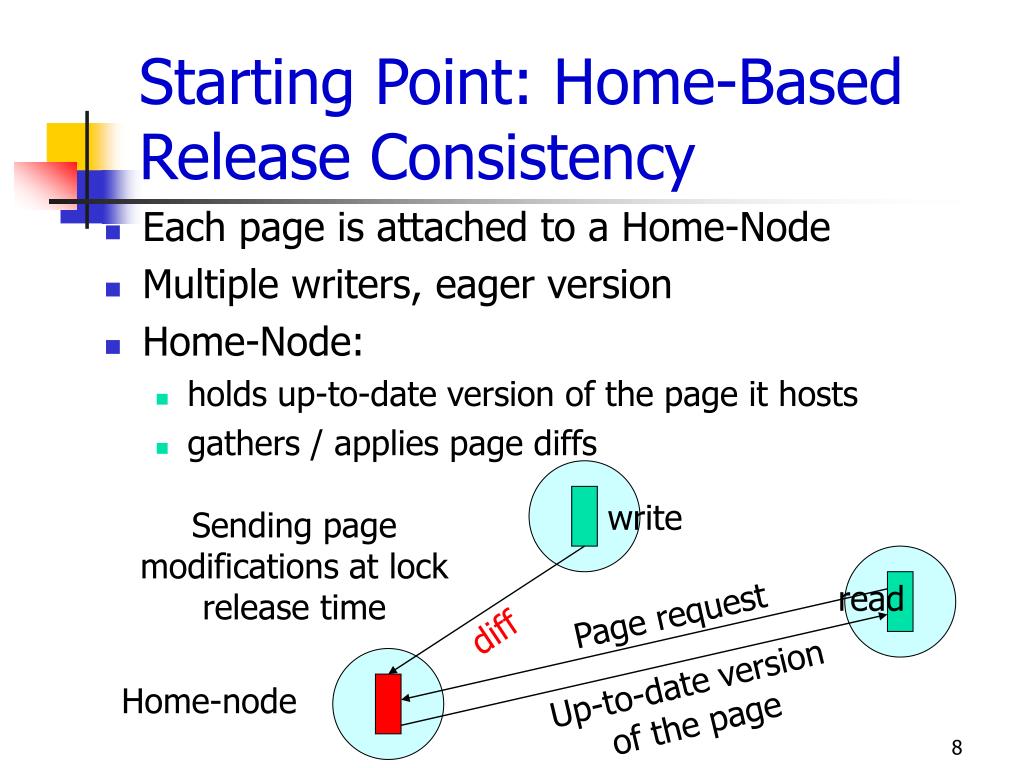 Starting Point: Home-Based Release Consistency

Each page is attached to a Home-Node

Multiple writers, eager version

Home-Node:

holds up-to-date version of the page it hosts

gathers / applies page diffs

Sending page modifications at lock release time

write

diff

Page request

read

Home-node

Up-to-date version of the page

8